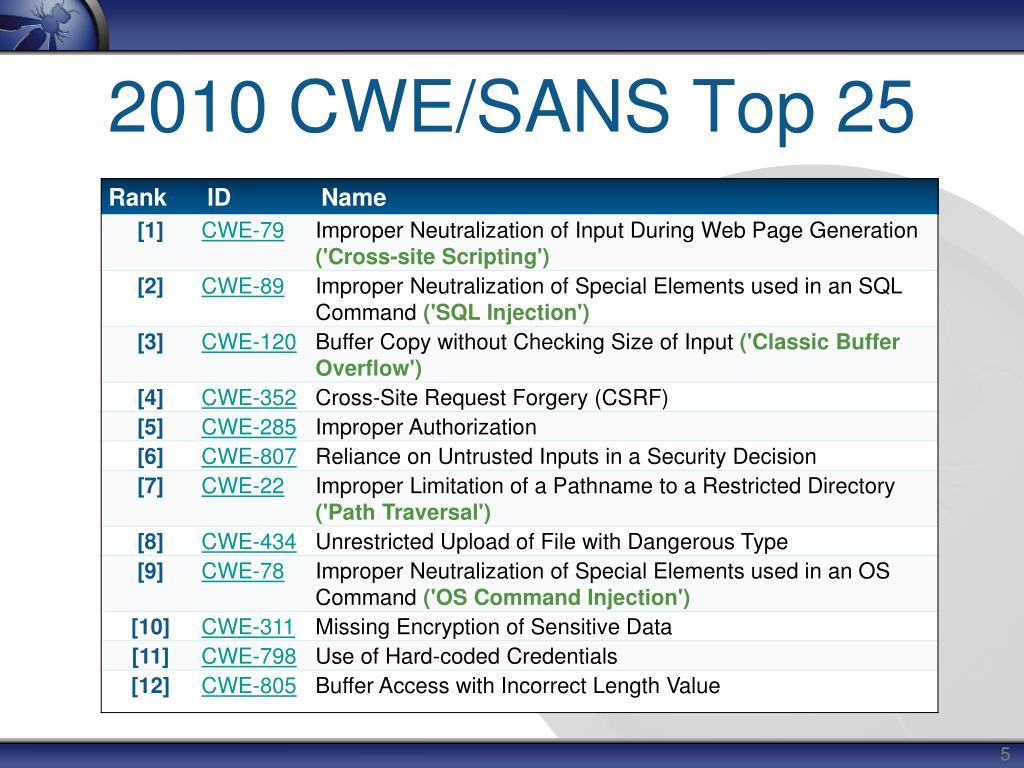 2010 CWE/SANS Top 25

| Rank | ID | Name |
|---|---|---|
| [1] | CWE-79 | Improper Neutralization of Input During Web Page Generation ('Cross-site Scripting') |
| [2] | CWE-89 | Improper Neutralization of Special Elements used in an SQL Command ('SQL Injection') |
| [3] | CWE-120 | Buffer Copy without Checking Size of Input ('Classic Buffer Overflow') |
| [4] | CWE-352 | Cross-Site Request Forgery (CSRF) |
| [5] | CWE-285 | Improper Authorization |
| [6] | CWE-807 | Reliance on Untrusted Inputs in a Security Decision |
| [7] | CWE-22 | Improper Limitation of a Pathname to a Restricted Directory ('Path Traversal') |
| [8] | CWE-434 | Unrestricted Upload of File with Dangerous Type |
| [9] | CWE-78 | Improper Neutralization of Special Elements used in an OS Command ('OS Command Injection') |
| [10] | CWE-311 | Missing Encryption of Sensitive Data |
| [11] | CWE-798 | Use of Hard-coded Credentials |
| [12] | CWE-805 | Buffer Access with Incorrect Length Value |

5